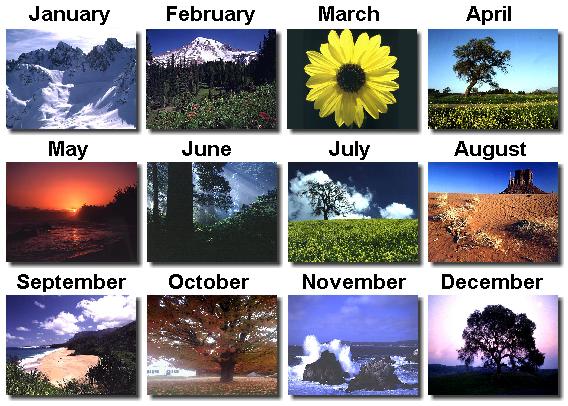 January
February
March
April
May
June
July
August
September
October
November
December